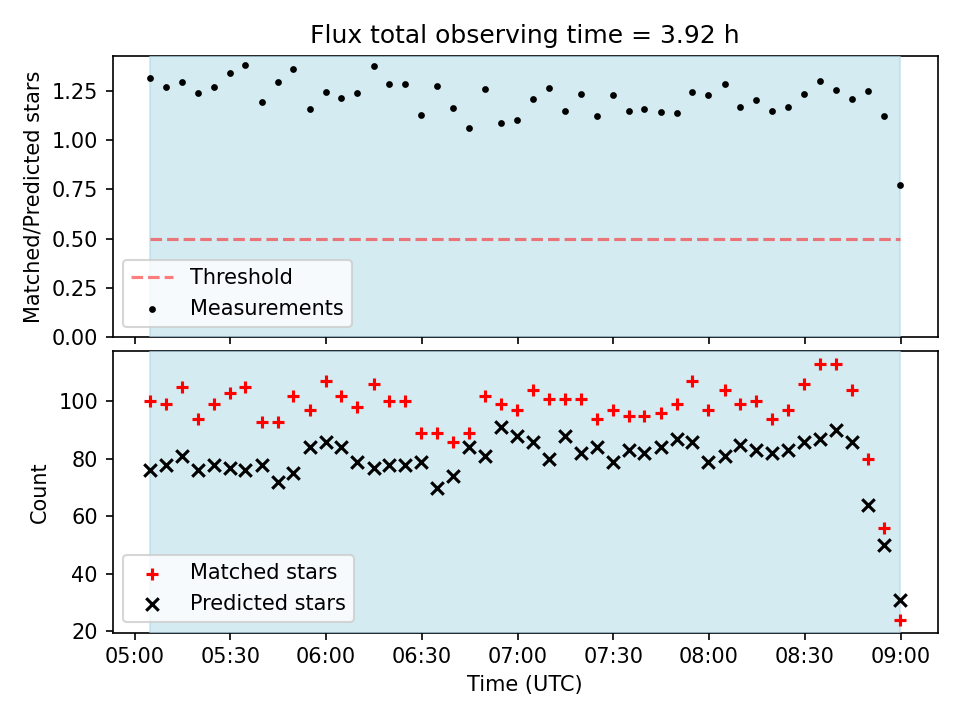 Flux total observing time = 3.92 h

Matched/Predicted stars

1.25
1.00
0.75
0.50
0.25
0.00

Threshold
Measurements

Count

100
80
60
40
20

Matched stars
Predicted stars

05:00 05:30 06:00 06:30 07:00 07:30 08:00 08:30 09:00

Time (UTC)